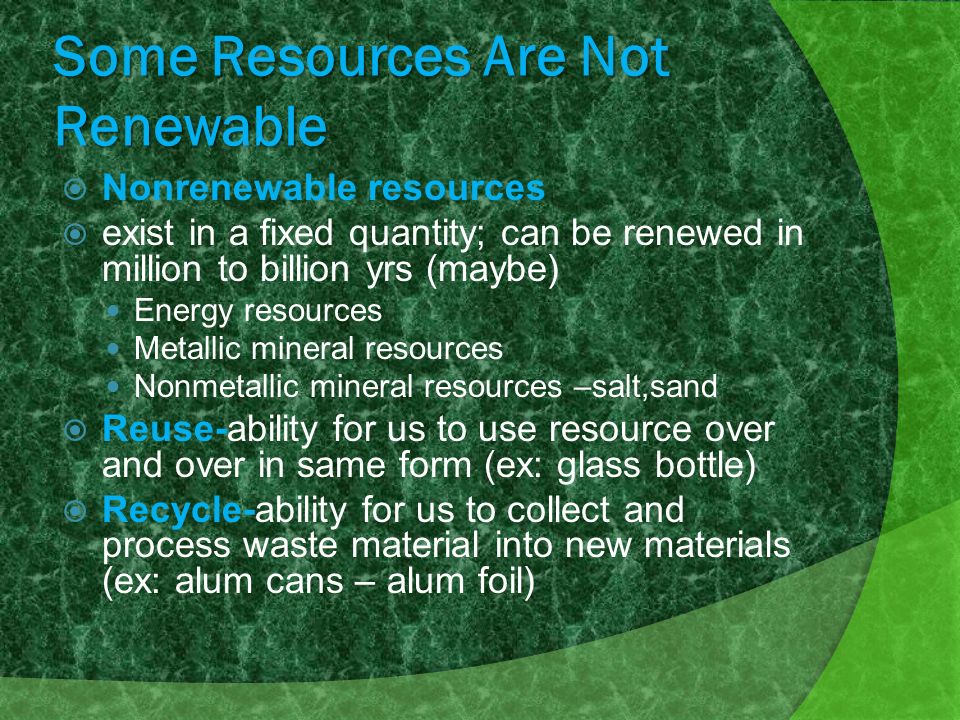 Some Resources Are Not Renewable

Nonrenewable resources

exist in a fixed quantity; can be renewed in million to billion yrs (maybe)

Energy resources

Metallic mineral resources

Nonmetallic mineral resources –salt,sand

Reuse-ability for us to use resource over and over in same form (ex: glass bottle)

Recycle-ability for us to collect and process waste material into new materials (ex: alum cans – alum foil)